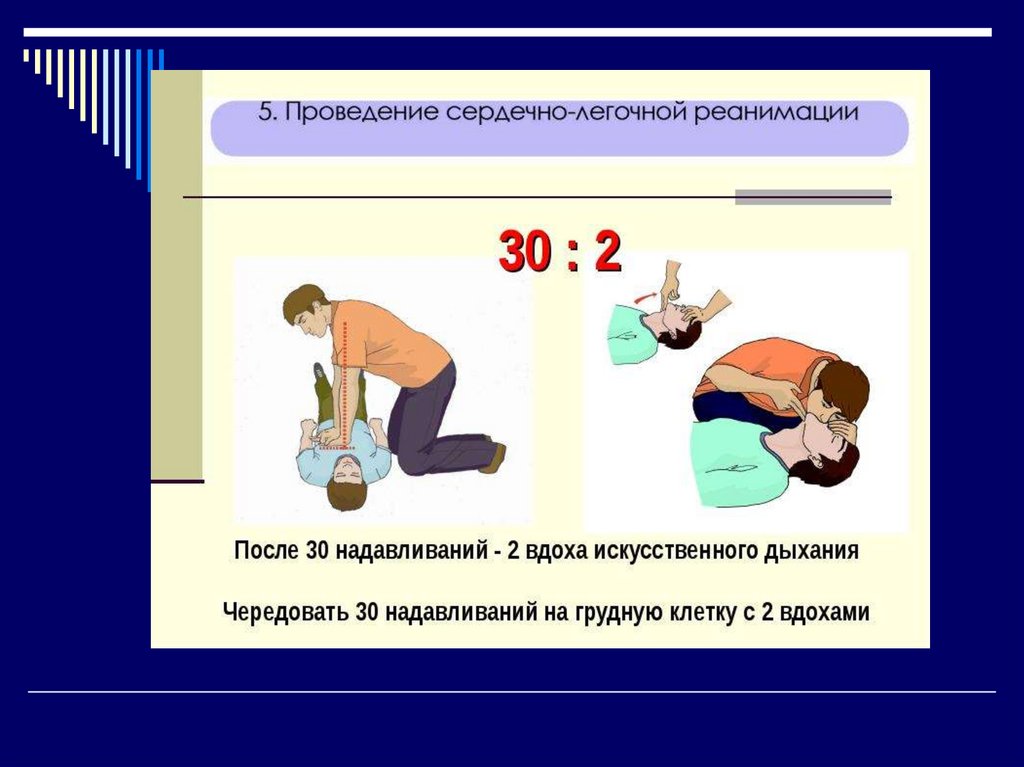 5. Проведение сердечно-легочной реанимации

30 : 2

После 30 надавливаний - 2 вдоха искусственного дыхания

Чередовать 30 надавливаний на грудную клетку с 2 вдохами